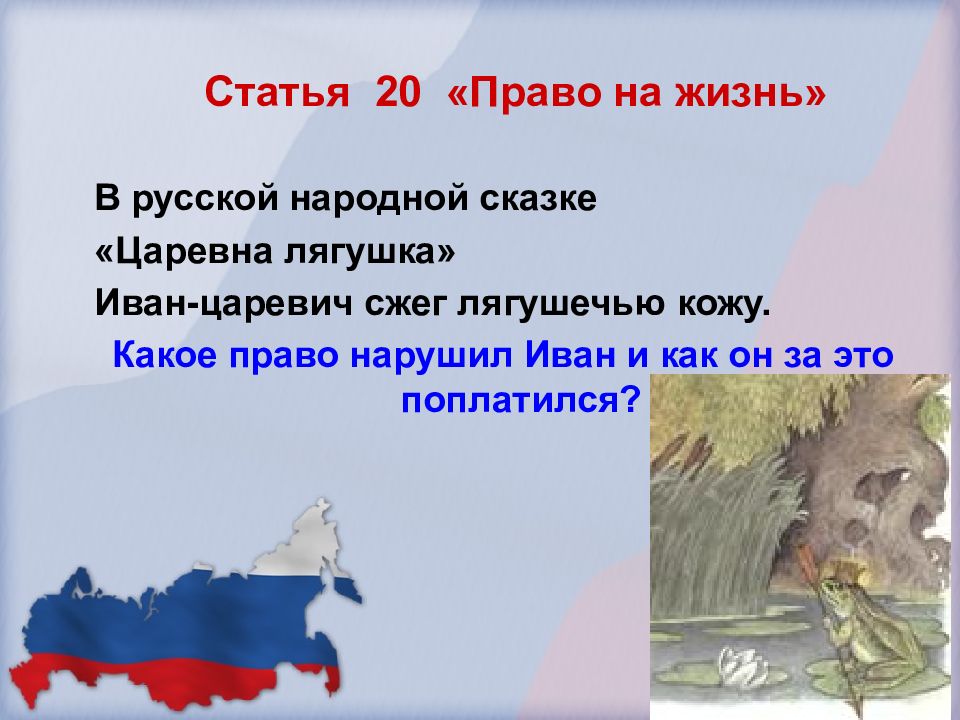 Статья 20 «Право на жизнь»

В русской народной сказке «Царевна лягушка» Иван-царевич сжег лягушечью кожу.

Какое право нарушил Иван и как он за это поплатился?